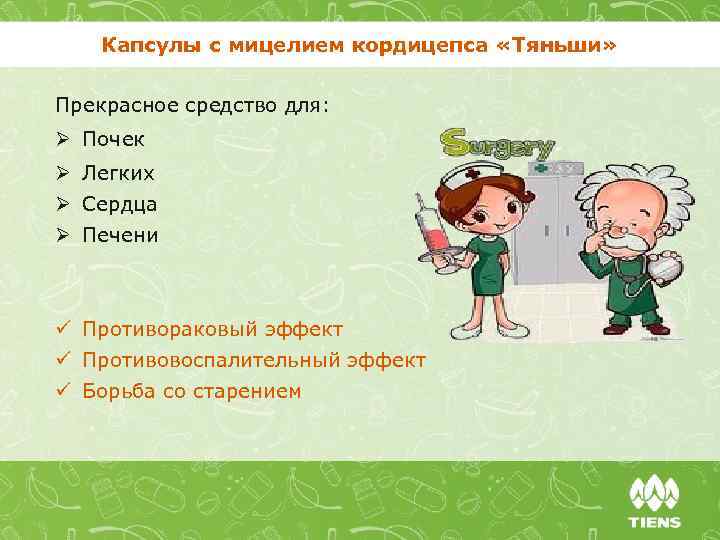 Капсулы с мицелием кордицепса «Тяньши»

Прекрасное средство для:

➢ Почек
➢ Легких
➢ Сердца
➢ Печени

Surgery

✓ Противораковый эффект
✓ Противовоспалительный эффект
✓ Борьба со старением

TIENS